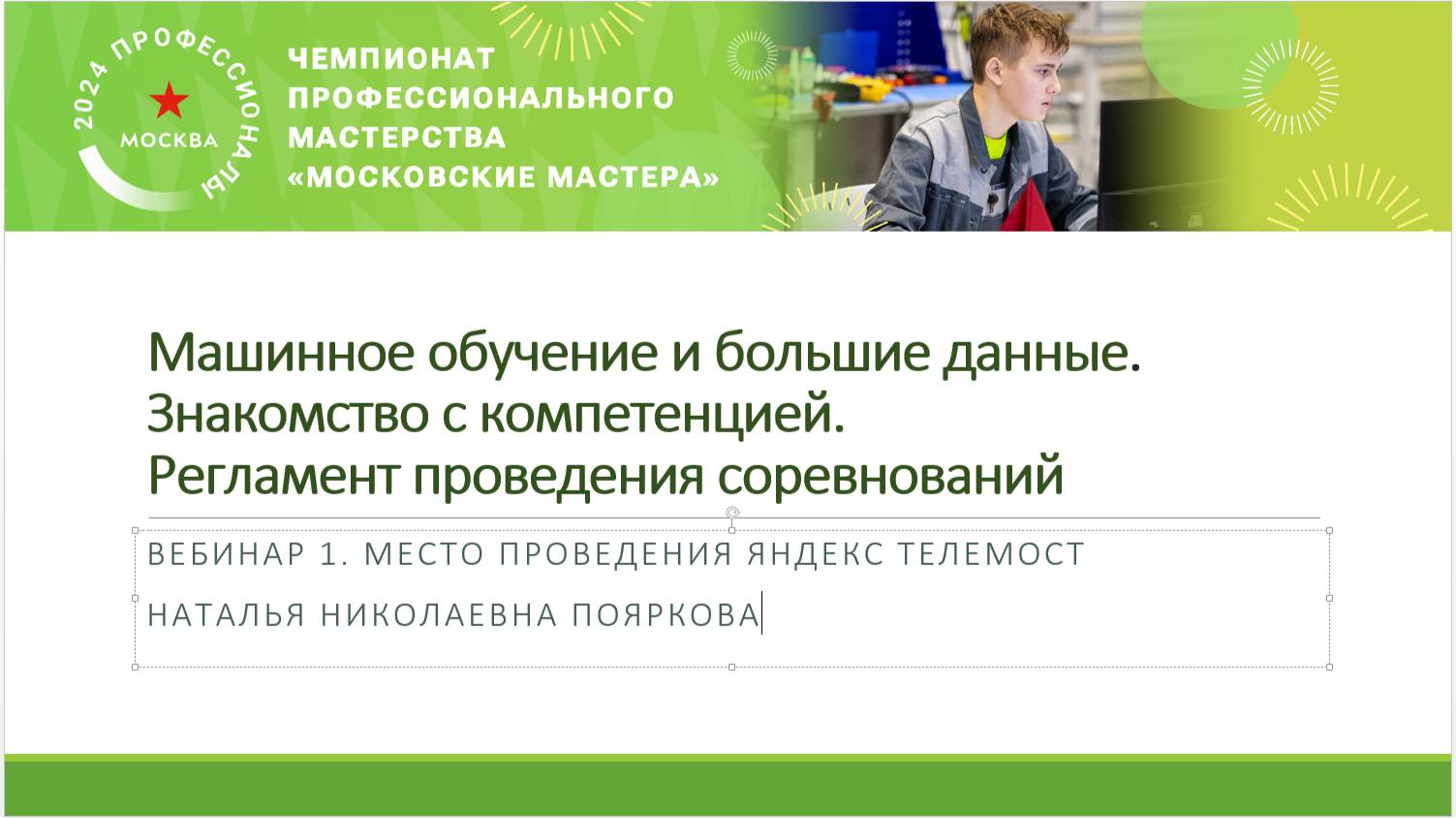 2024 ПРОФЕССИОНАЛЫ
МОСКВА

ЧЕМПИОНАТ ПРОФЕССИОНАЛЬНОГО МАСТЕРСТВА «МОСКОВСКИЕ МАСТЕРА»

Машинное обучение и большие данные.
Знакомство с компетенцией.
Регламент проведения соревнований

ВЕБИНАР 1. МЕСТО ПРОВЕДЕНИЯ ЯНДЕКС ТЕЛЕМОСТ

НАТАЛЬЯ НИКОЛАЕВНА ПОЯРКОВА